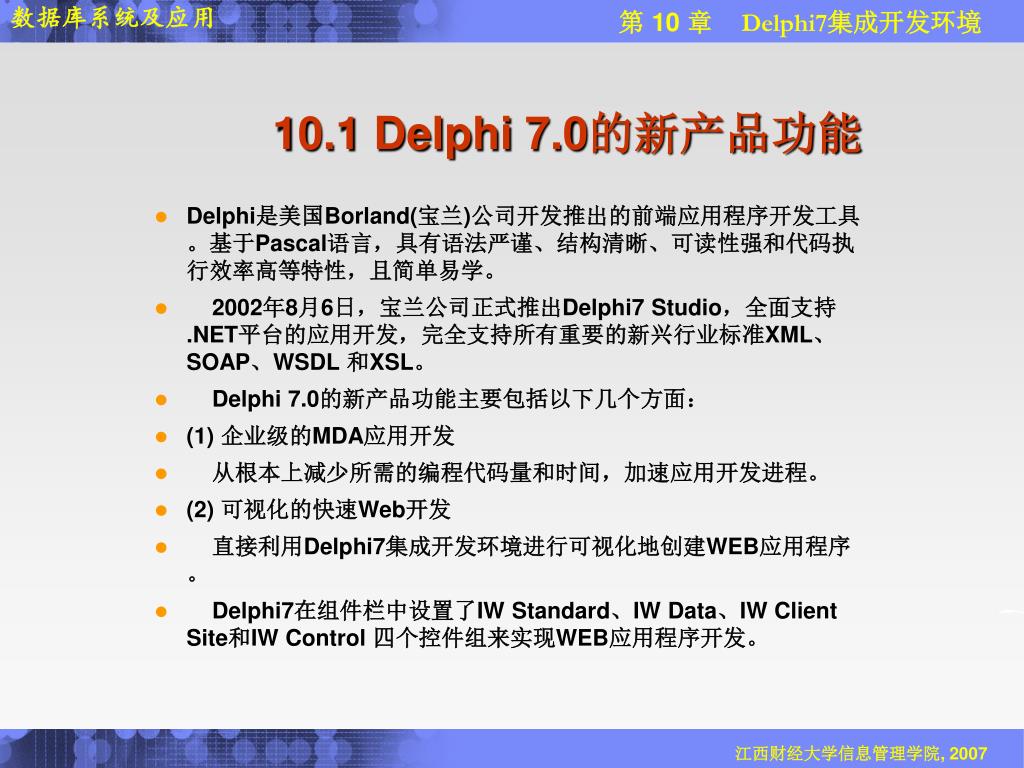 数据库系统及应用

第 10 章 Delphi7集成开发环境

10.1 Delphi 7.0的新产品功能

- Delphi是美国Borland(宝兰)公司开发推出的前端应用程序开发工具。基于Pascal语言，具有语法严谨、结构清晰、可读性强和代码执行效率高等特性，且简单易学。
- 2002年8月6日，宝兰公司正式推出Delphi7 Studio，全面支持.NET平台的应用开发，完全支持所有重要的新兴行业标准XML、SOAP、WSDL 和XSL。
- Delphi 7.0的新产品功能主要包括以下几个方面：
- (1) 企业级的MDA应用开发
- 从根本上减少所需的编程代码量和时间，加速应用开发进程。
- (2) 可视化的快速Web开发
- 直接利用Delphi7集成开发环境进行可视化地创建WEB应用程序。
- Delphi7在组件栏中设置了IW Standard、IW Data、IW Client Site和IW Control 四个控件组来实现WEB应用程序开发。

江西财经大学信息管理学院, 2007